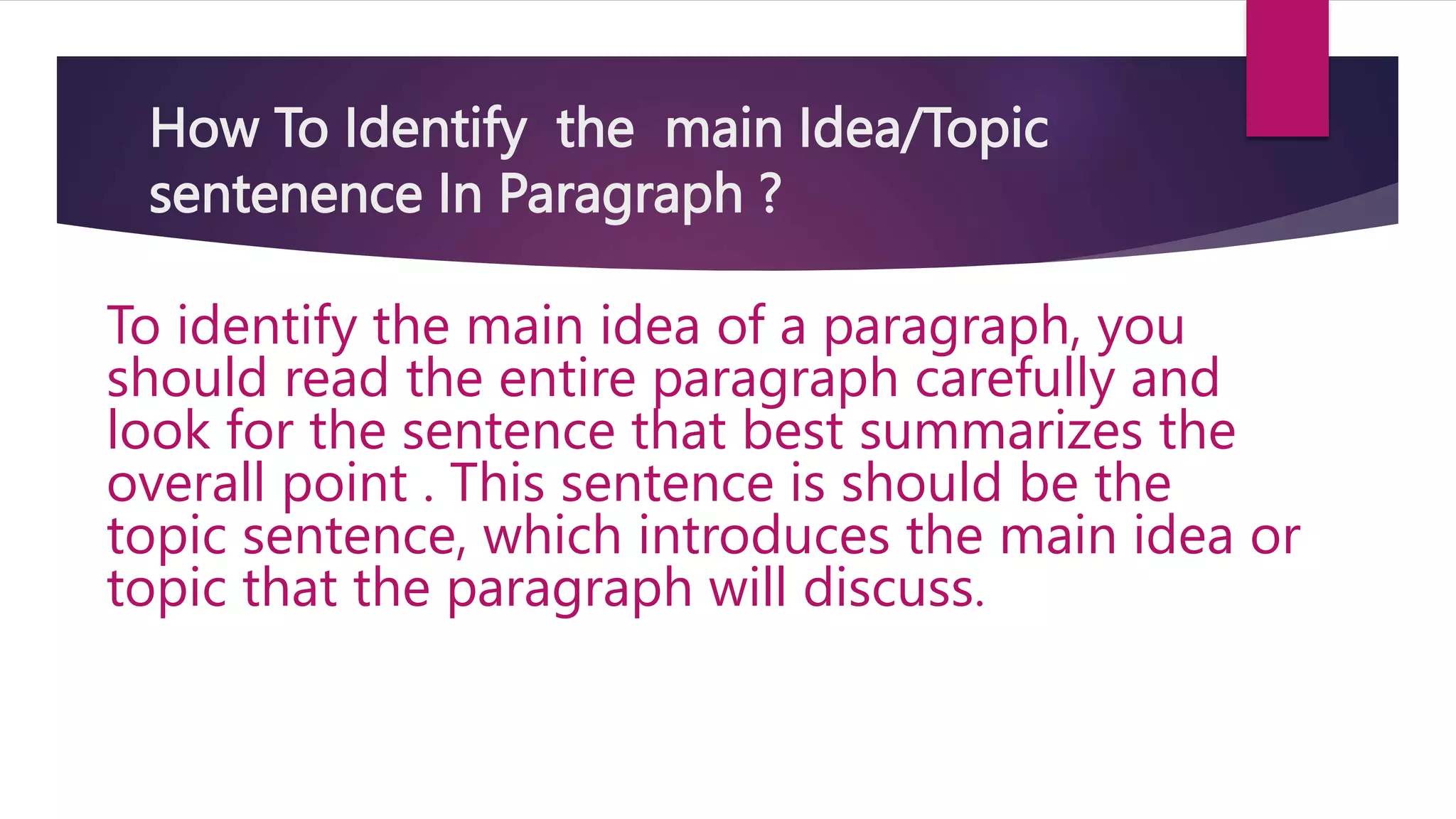 How To Identify the main Idea/Topic sentenence In Paragraph ?

To identify the main idea of a paragraph, you should read the entire paragraph carefully and look for the sentence that best summarizes the overall point . This sentence is should be the topic sentence, which introduces the main idea or topic that the paragraph will discuss.